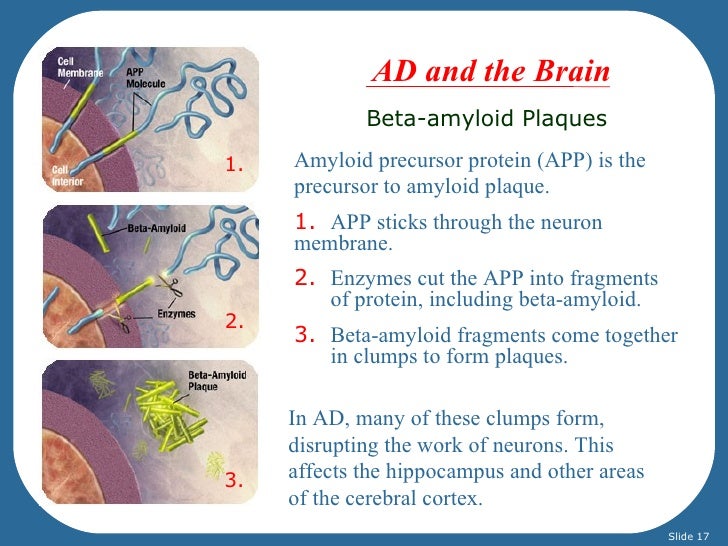 Cell Membrane

APP Molecule

Cell Interior

1.

Beta-Amyloid

Enzymes

2.

Beta-Amyloid Plaque

3.

AD and the Brain

Beta-amyloid Plaques

Amyloid precursor protein (APP) is the precursor to amyloid plaque.

1. APP sticks through the neuron membrane.

2. Enzymes cut the APP into fragments of protein, including beta-amyloid.

3. Beta-amyloid fragments come together in clumps to form plaques.

In AD, many of these clumps form, disrupting the work of neurons. This affects the hippocampus and other areas of the cerebral cortex.

Slide 17